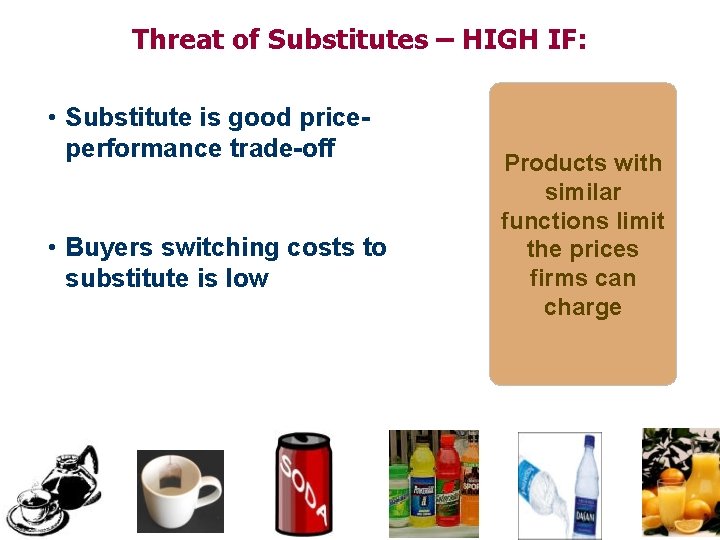 Threat of Substitutes – HIGH IF:

• Substitute is good price-performance trade-off

• Buyers switching costs to substitute is low

Products with similar functions limit the prices firms can charge

SODA